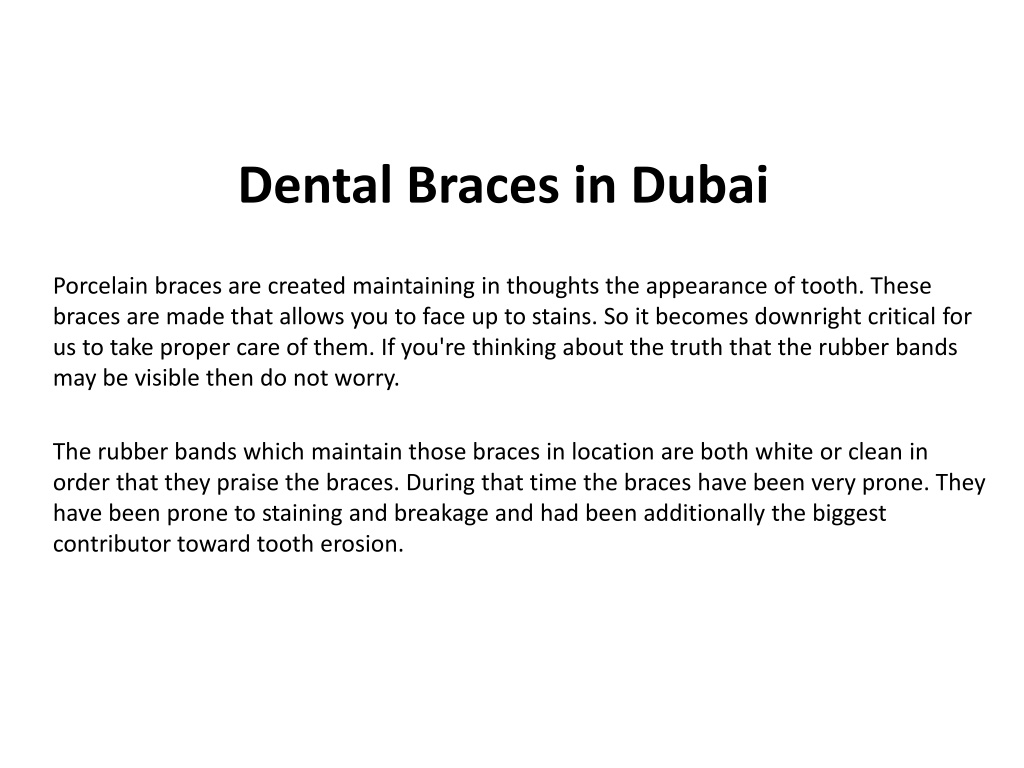 Dental Braces in Dubai

Porcelain braces are created maintaining in thoughts the appearance of tooth. These braces are made that allows you to face up to stains. So it becomes downright critical for us to take proper care of them. If you're thinking about the truth that the rubber bands may be visible then do not worry.

The rubber bands which maintain those braces in location are both white or clean in order that they praise the braces. During that time the braces have been very prone. They have been prone to staining and breakage and had been additionally the biggest contributor toward tooth erosion.